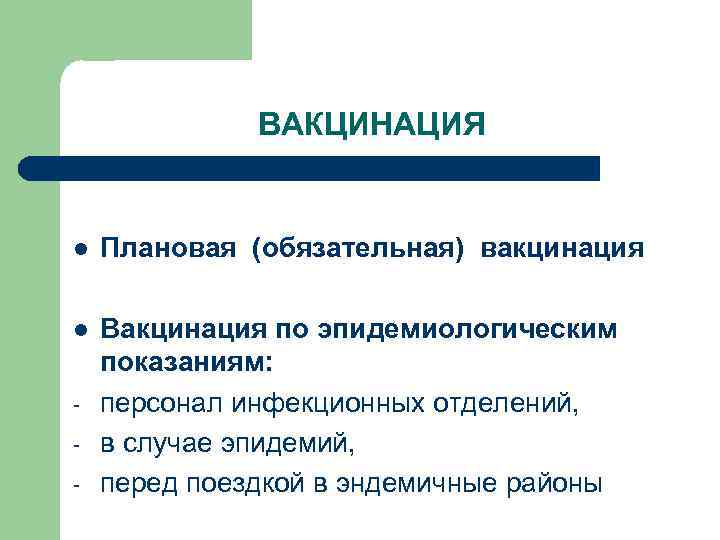 ВАКЦИНАЦИЯ

● Плановая (обязательная) вакцинация

● Вакцинация по эпидемиологическим показаниям:
- персонал инфекционных отделений,
- в случае эпидемий,
- перед поездкой в эндемичные районы